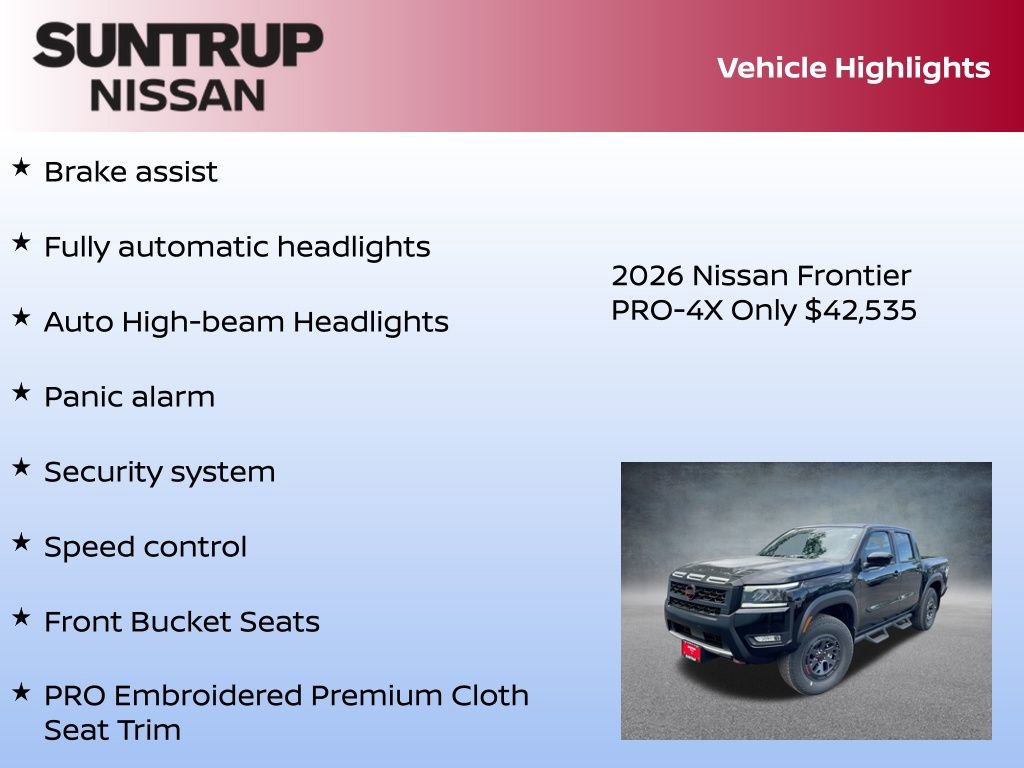 SUNTRUP
NISSAN

Vehicle Highlights

★ Brake assist

★ Fully automatic headlights

★ Auto High-beam Headlights

★ Panic alarm

★ Security system

★ Speed control

★ Front Bucket Seats

★ PRO Embroidered Premium Cloth Seat Trim

2026 Nissan Frontier PRO-4X Only $42,535